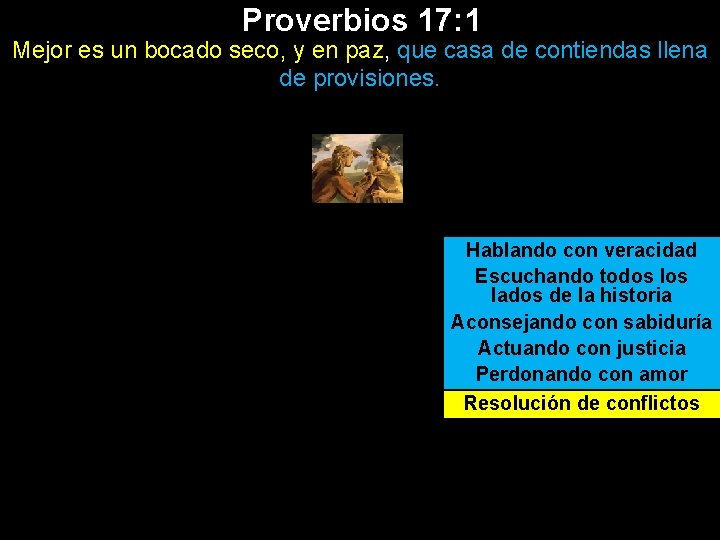 Proverbios 17:1

Mejor es un bocado seco, y en paz, que casa de contiendas llena de provisiones.

Hablando con veracidad
Escuchando todos los lados de la historia
Aconsejando con sabiduría
Actuando con justicia
Perdonando con amor
Resolución de conflictos